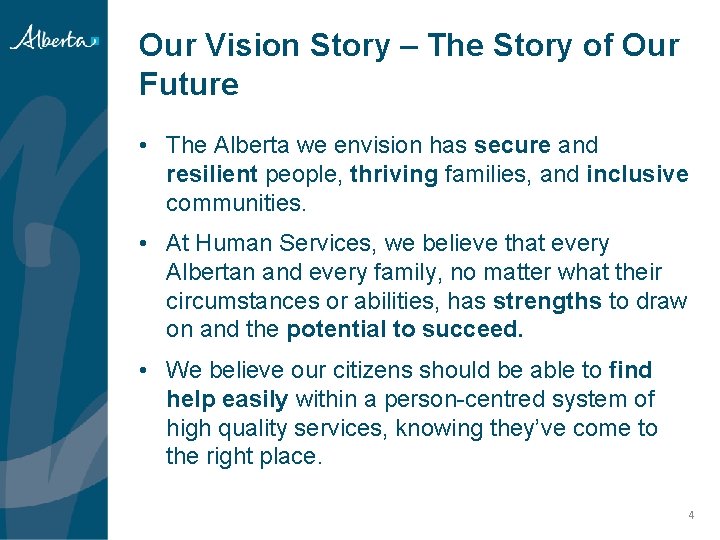 Alberta

Our Vision Story – The Story of Our Future

• The Alberta we envision has secure and resilient people, thriving families, and inclusive communities.

• At Human Services, we believe that every Albertan and every family, no matter what their circumstances or abilities, has strengths to draw on and the potential to succeed.

• We believe our citizens should be able to find help easily within a person-centred system of high quality services, knowing they've come to the right place.

4